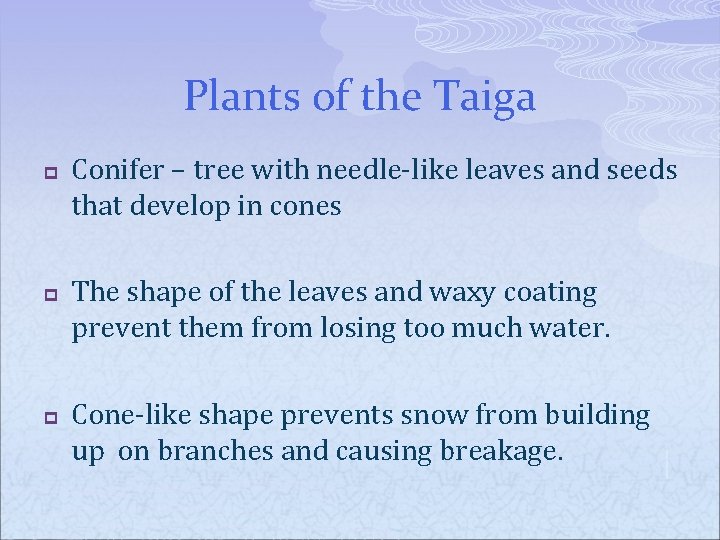 Plants of the Taiga

Conifer – tree with needle-like leaves and seeds that develop in cones

The shape of the leaves and waxy coating prevent them from losing too much water.

Cone-like shape prevents snow from building up on branches and causing breakage.